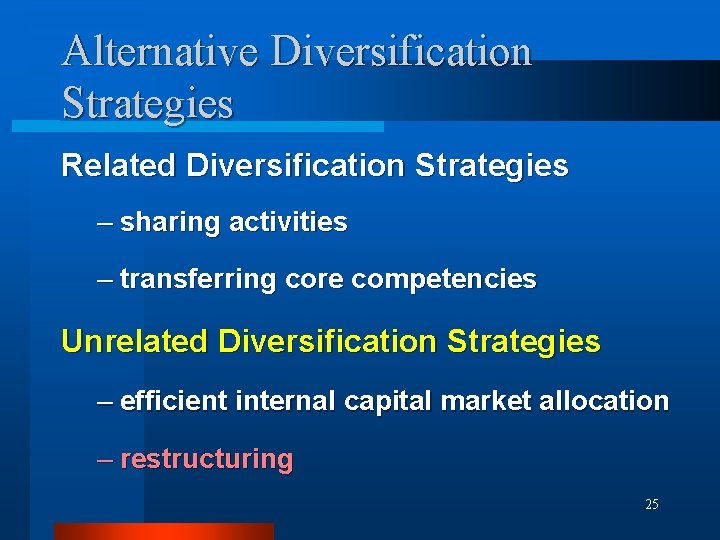 Alternative Diversification Strategies

Related Diversification Strategies

– sharing activities

– transferring core competencies

Unrelated Diversification Strategies

– efficient internal capital market allocation

– restructuring

25